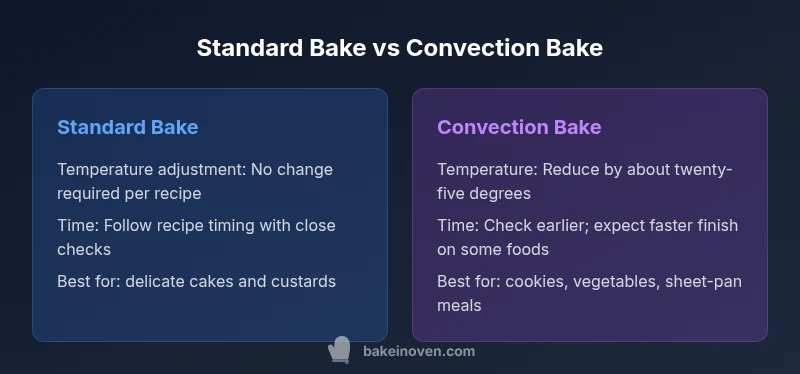 Standard Bake vs Convection Bake

Standard Bake

Temperature adjustment: No change required per recipe

Time: Follow recipe timing with close checks

Best for: delicate cakes and custards

Convection Bake

Temperature: Reduce by about twenty-five degrees

Time: Check earlier; expect faster finish on some foods

Best for: cookies, vegetables, sheet-pan meals

bakeinoven.com